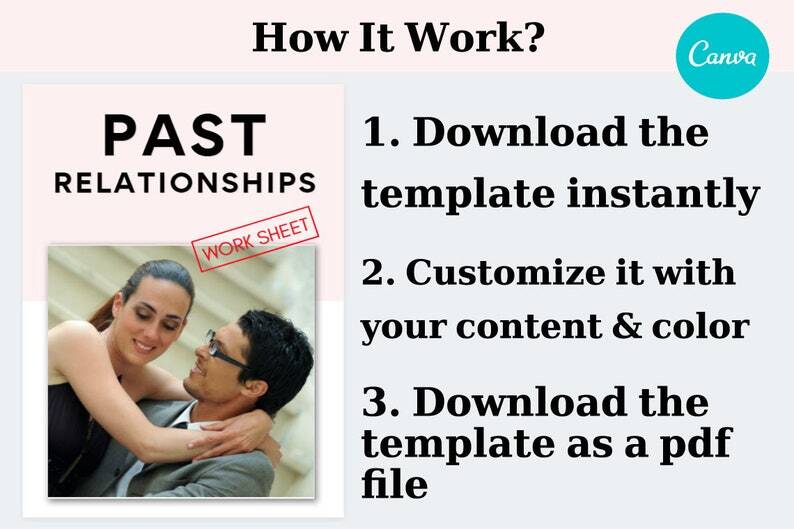 How It Work?

Canva

PAST
RELATIONSHIPS

WORK SHEET

1. Download the template instantly

2. Customize it with your content & color

3. Download the template as a pdf file